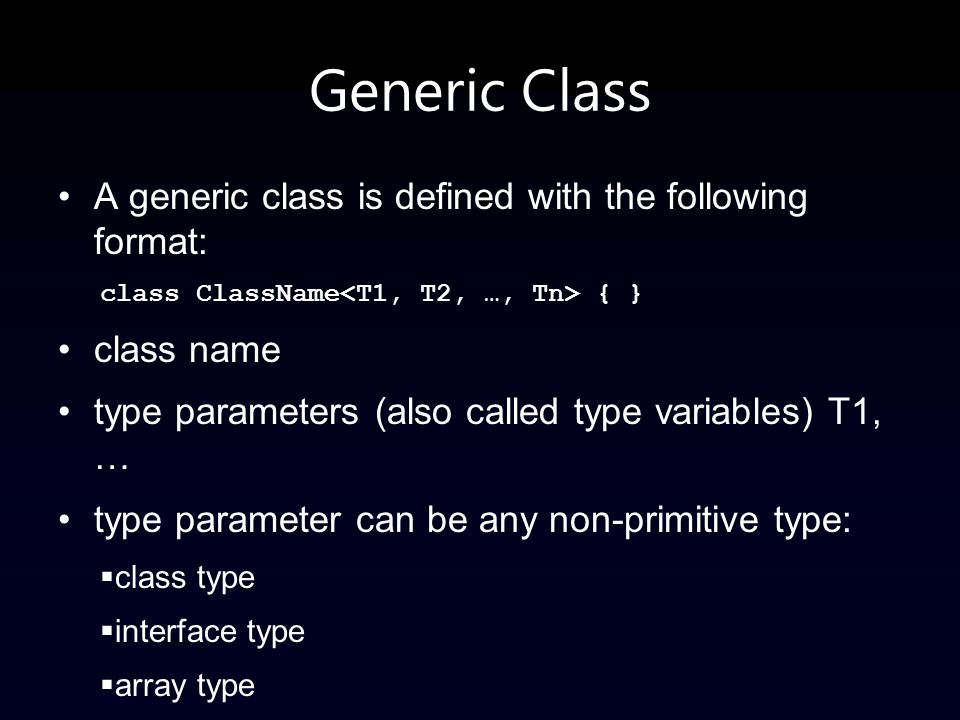 Generic Class

• A generic class is defined with the following format:

class ClassName<T1, T2, …, Tn> { }

• class name

• type parameters (also called type variables) T1, …

• type parameter can be any non-primitive type:

▪class type

▪interface type

▪array type